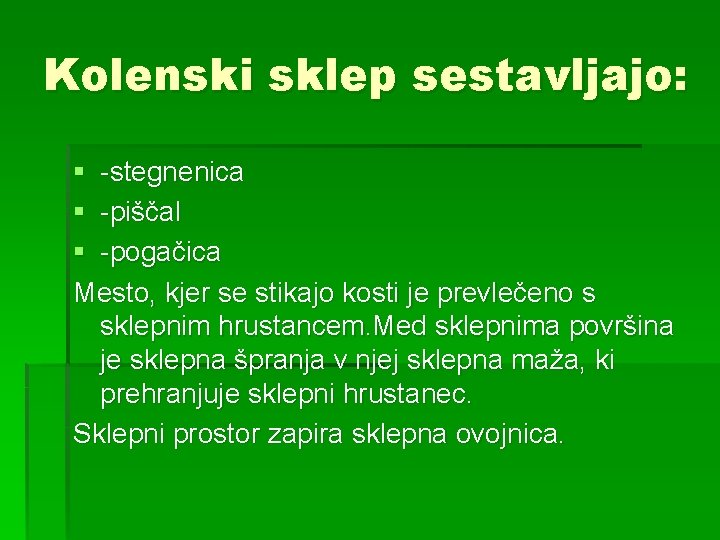 Kolenski sklep sestavljajo:

- -stegnenica
- -piščal
- -pogačica

Mesto, kjer se stikajo kosti je prevlečeno s sklepnim hrustancem.Med sklepnima površina je sklepna špranja v njej sklepna maža, ki prehranjuje sklepni hrustanec.

Sklepni prostor zapira sklepna ovojnica.